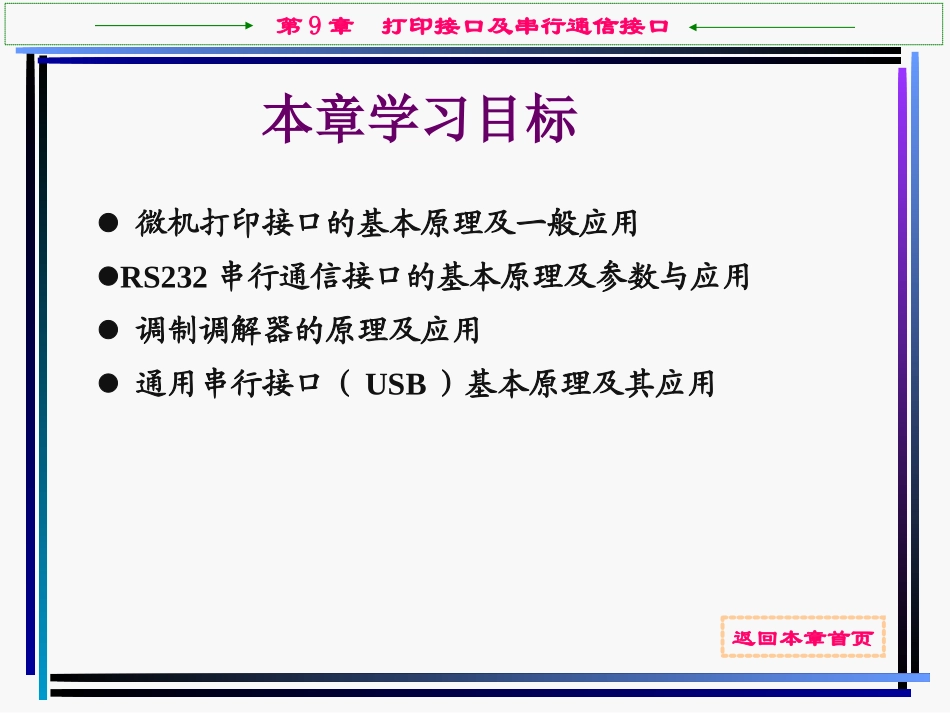 第 9 章　打印接口及串行通信接口

本章学习目标

● 微机打印接口的基本原理及一般应用
●RS232 串行通信接口的基本原理及参数与应用
● 调制调解器的原理及应用
● 通用串行接口（ USB ）基本原理及其应用

返回本章首页